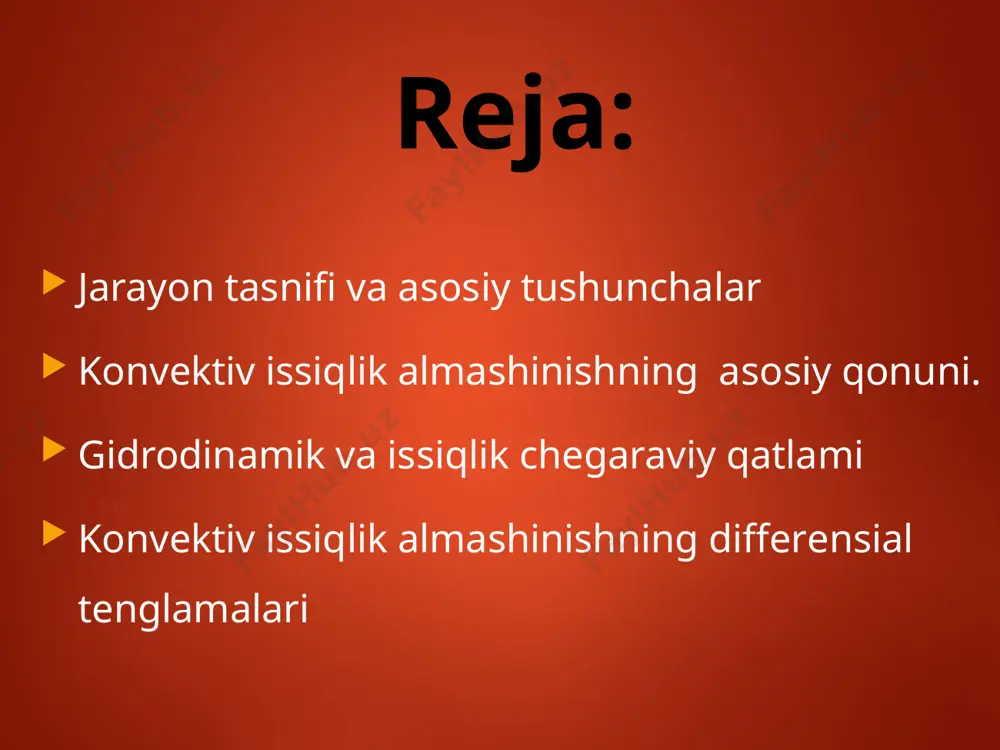 Reja:

Jarayon tasnifi va asosiy tushunchalar

Konvektiv issiqlik almashinishning asosiy qonuni.

Gidrodinamik va issiqlik chegaraviy qatlami

Konvektiv issiqlik almashinishning differensial tenglamalari